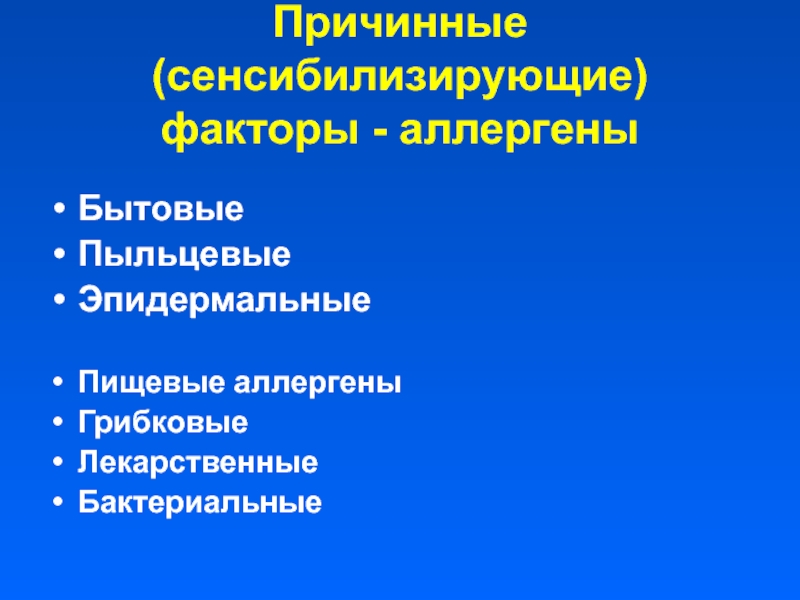 Причинные (сенсибилизирующие) факторы - аллергены

• Бытовые
• Пыльцевые
• Эпидермальные

• Пищевые аллергены
• Грибковые
• Лекарственные
• Бактериальные